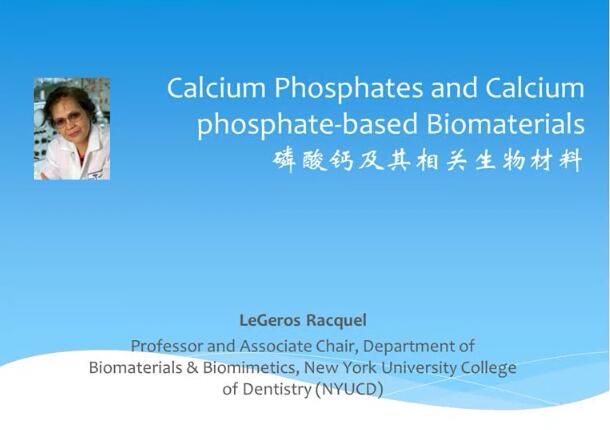 Calcium Phosphates and Calcium phosphate-based Biomaterials
磷酸钙及其相关生物材料

LeGeros Racquel

Professor and Associate Chair, Department of Biomaterials & Biomimetics, New York University College of Dentistry (NYUCD)